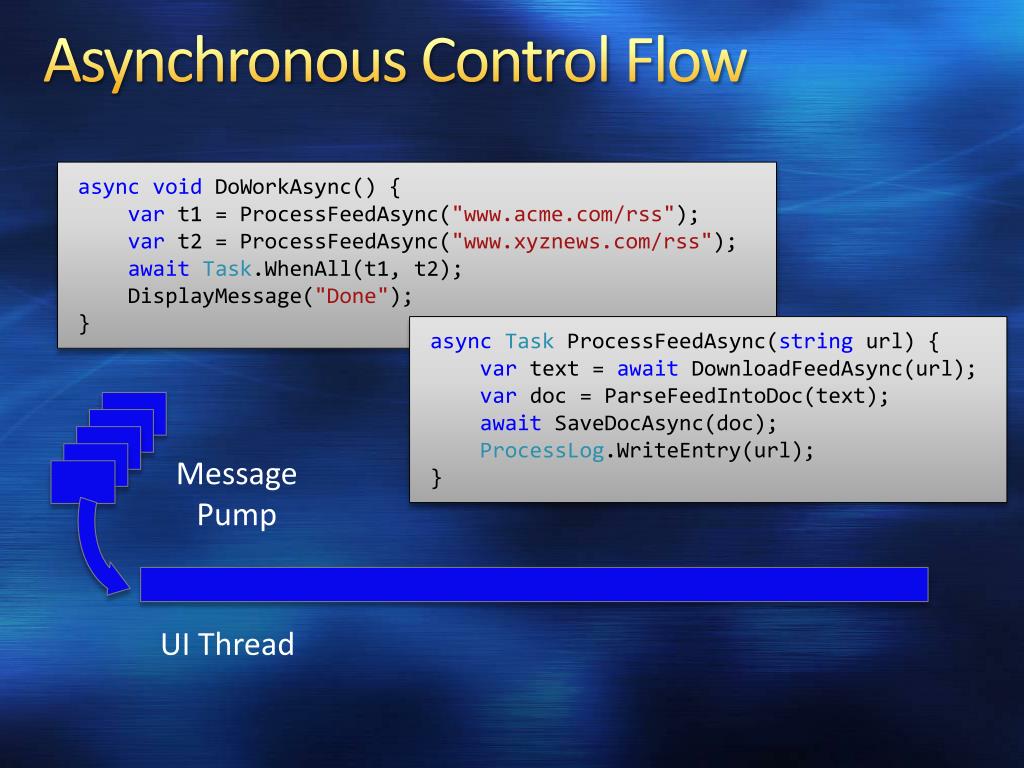 Asynchronous Control Flow

async void DoWorkAsync() {
    var t1 = ProcessFeedAsync("www.acme.com/rss");
    var t2 = ProcessFeedAsync("www.xyznews.com/rss");
    await Task.WhenAll(t1, t2);
    DisplayMessage("Done");
}

async Task ProcessFeedAsync(string url) {
    var text = await DownloadFeedAsync(url);
    var doc = ParseFeedIntoDoc(text);
    await SaveDocAsync(doc);
    ProcessLog.WriteEntry(url);
}

Message Pump

UI Thread